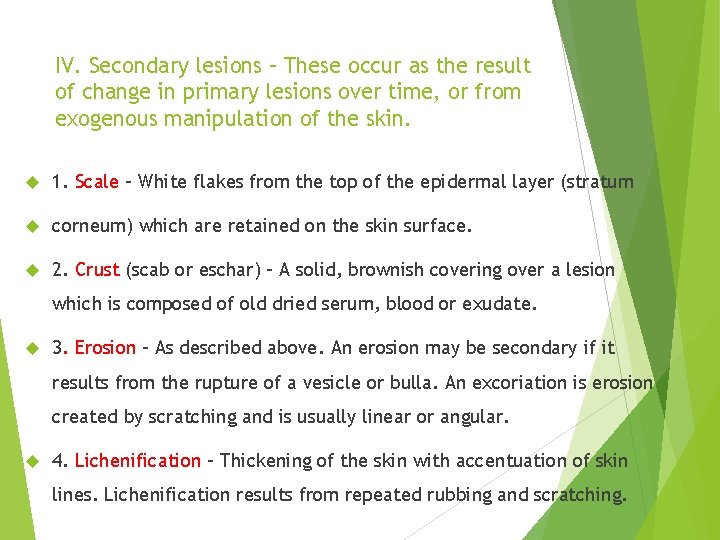 IV. Secondary lesions – These occur as the result of change in primary lesions over time, or from exogenous manipulation of the skin.

1. Scale – White flakes from the top of the epidermal layer (stratum

corneum) which are retained on the skin surface.

2. Crust (scab or eschar) – A solid, brownish covering over a lesion which is composed of old dried serum, blood or exudate.

3. Erosion – As described above. An erosion may be secondary if it results from the rupture of a vesicle or bulla. An excoriation is erosion created by scratching and is usually linear or angular.

4. Lichenification – Thickening of the skin with accentuation of skin lines. Lichenification results from repeated rubbing and scratching.